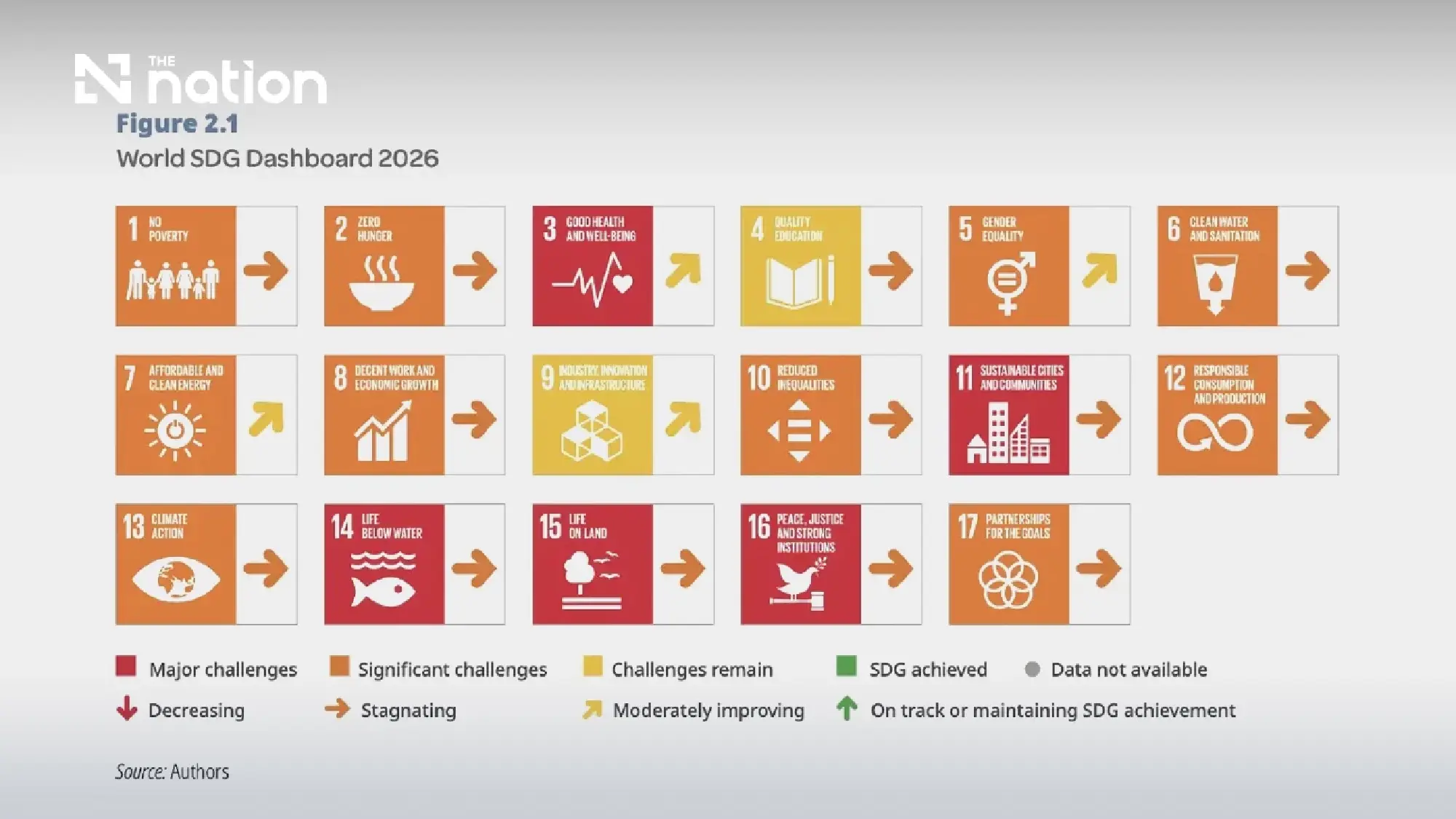 THE nation

Figure 2.1
World SDG Dashboard 2026

1 NO POVERTY

2 ZERO HUNGER

3 GOOD HEALTH AND WELL-BEING

4 QUALITY EDUCATION

5 GENDER EQUALITY

6 CLEAN WATER AND SANITATION

7 AFFORDABLE AND CLEAN ENERGY

8 DECENT WORK AND ECONOMIC GROWTH

9 INDUSTRY, INNOVATION AND INFRASTRUCTURE

10 REDUCED INEQUALITIES

11 SUSTAINABLE CITIES AND COMMUNITIES

12 RESPONSIBLE CONSUMPTION AND PRODUCTION

13 CLIMATE ACTION

14 LIFE BELOW WATER

15 LIFE ON LAND

16 PEACE, JUSTICE AND STRONG INSTITUTIONS

17 PARTNERSHIPS FOR THE GOALS

Major challenges Significant challenges Challenges remain SDG achieved Data not available

Decreasing Stagnating Moderately improving On track or maintaining SDG achievement

Source: Authors